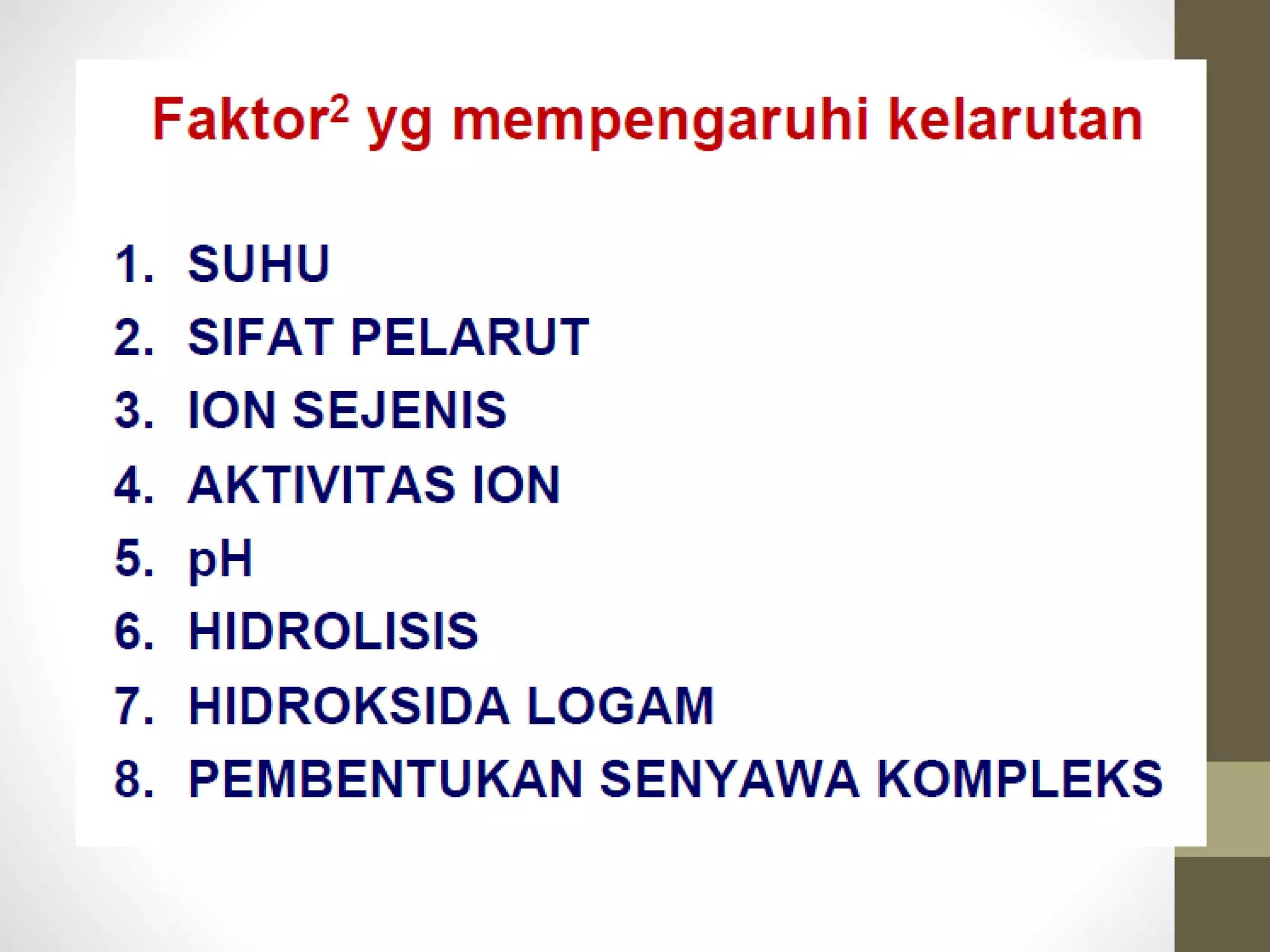 Faktor$^2$ yg mempengaruhi kelarutan

1. SUHU
2. SIFAT PELARUT
3. ION SEJENIS
4. AKTIVITAS ION
5. pH
6. HIDROLISIS
7. HIDROKSIDA LOGAM
8. PEMBENTUKAN SENYAWA KOMPLEKS